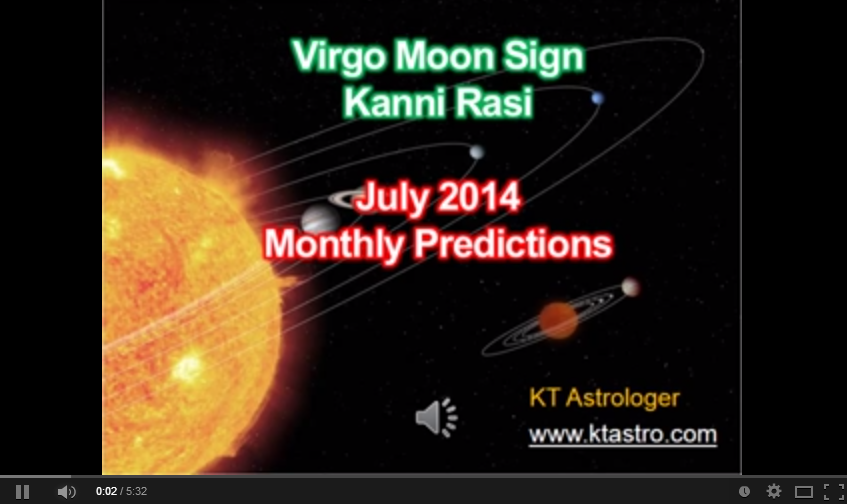 Virgo Moon Sign
Kanni Rasi

July 2014
Monthly Predictions

KT Astrologer
www.ktastro.com

0:02 / 5:32